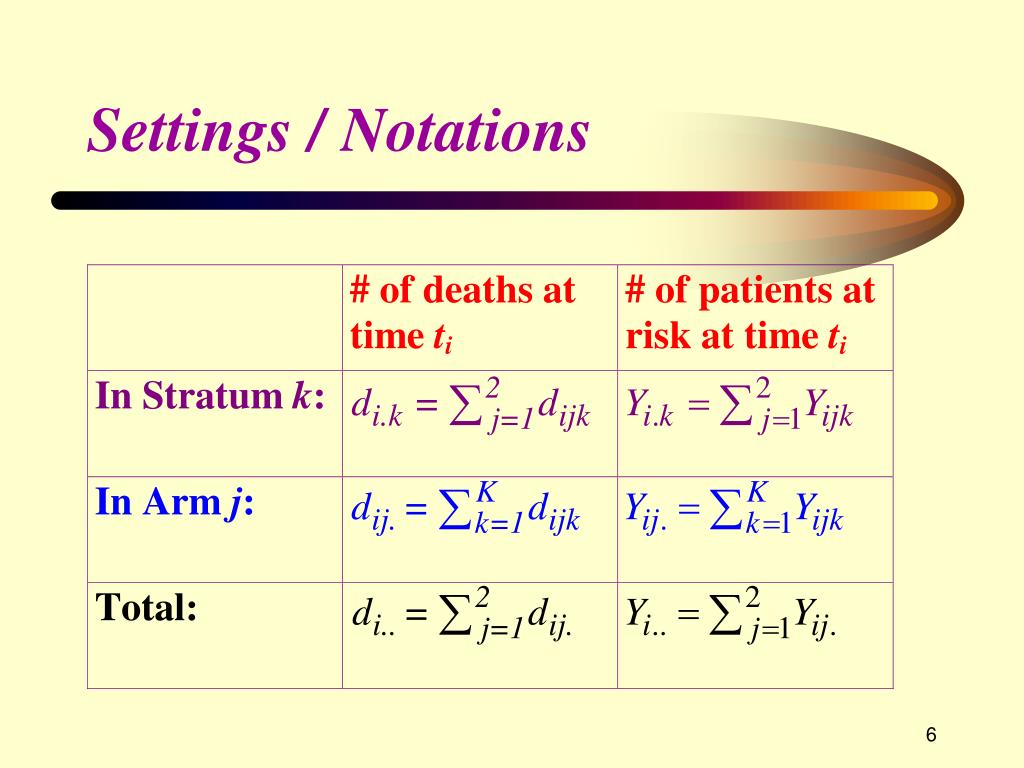 Settings / Notations

|  | # of deaths at time $t_i$ | # of patients at risk at time $t_i$ |
|---|---|---|
| In Stratum $k$: | $d_{i.k} = \sum_{j=1}^{2} d_{ijk}$ | $Y_{i.k} = \sum_{j=1}^{2} Y_{ijk}$ |
| In Arm $j$: | $d_{ij.} = \sum_{k=1}^{K} d_{ijk}$ | $Y_{ij.} = \sum_{k=1}^{K} Y_{ijk}$ |
| Total: | $d_{i..} = \sum_{j=1}^{2} d_{ij.}$ | $Y_{i..} = \sum_{j=1}^{2} Y_{ij.}$ |

6